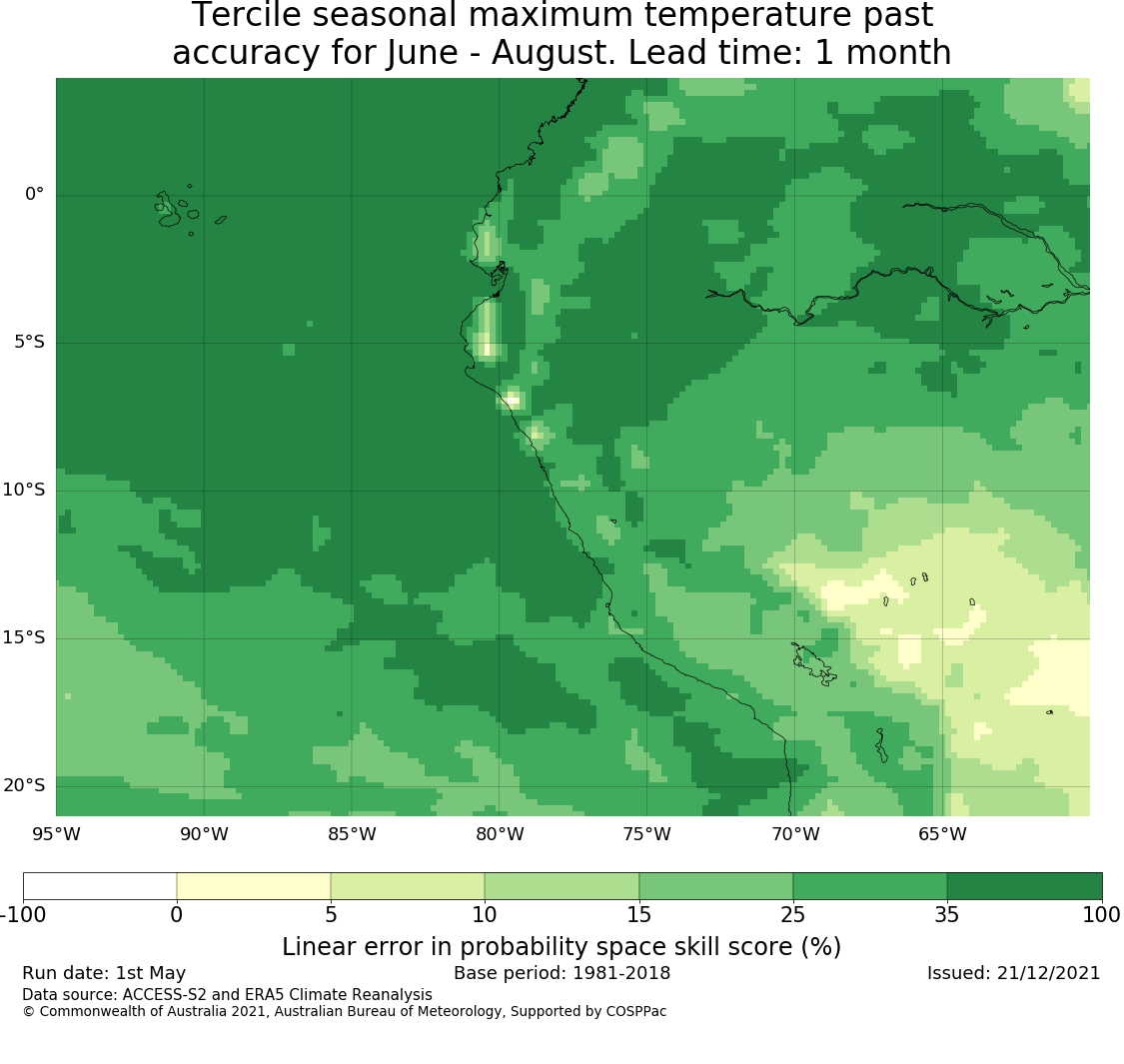 Tercile seasonal maximum temperature past accuracy for June - August. Lead time: 1 month

0°
5°S
10°S
15°S
20°S
95°W 90°W 85°W 80°W 75°W 70°W 65°W

-100 0 5 10 15 25 35 100

Linear error in probability space skill score (%)

Run date: 1st May
Base period: 1981-2018
Issued: 21/12/2021
Data source: ACCESS-S2 and ERA5 Climate Reanalysis
© Commonwealth of Australia 2021, Australian Bureau of Meteorology, Supported by COSPPac